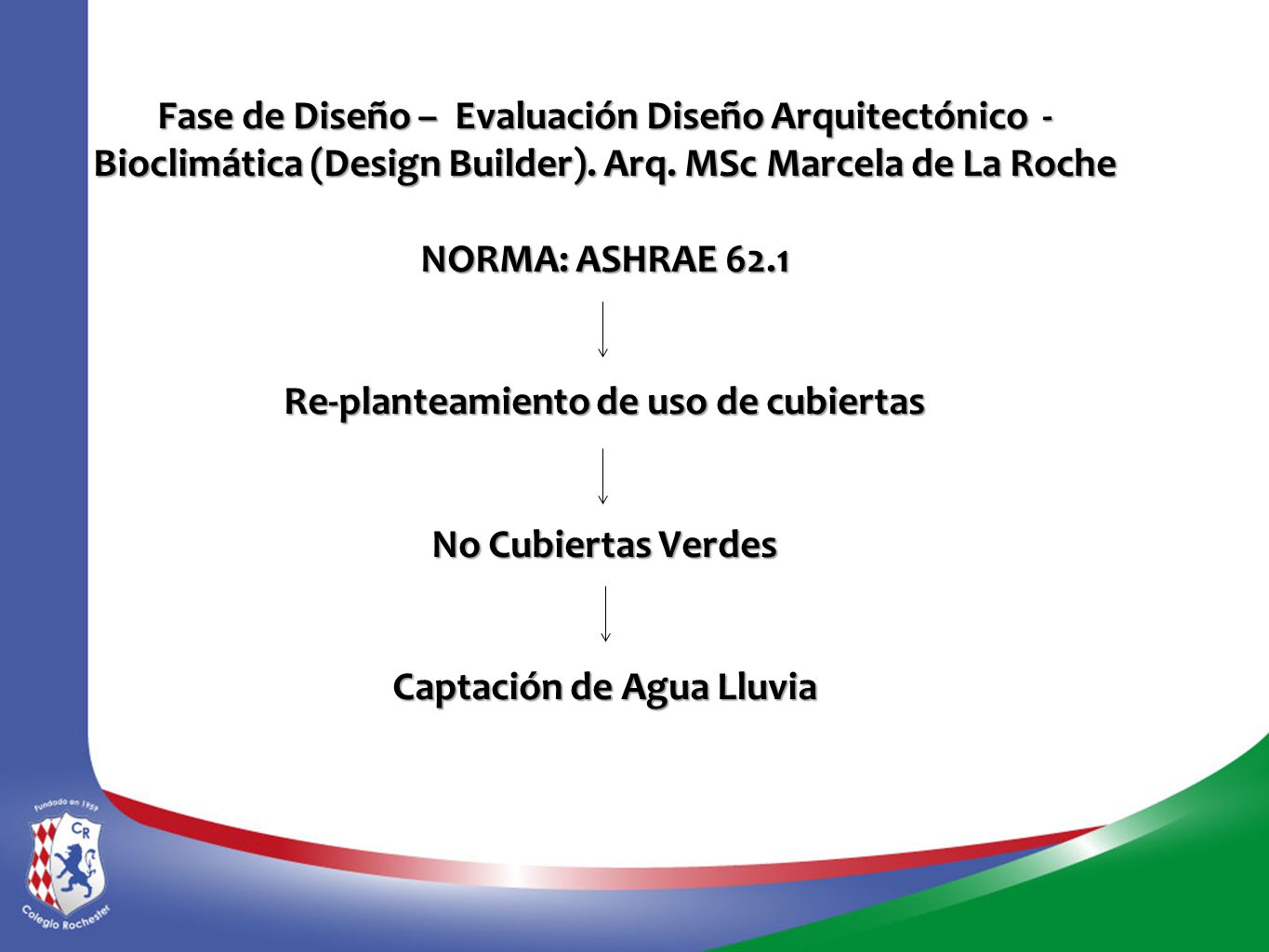 Fase de Diseño – Evaluación Diseño Arquitectónico - Bioclimática (Design Builder). Arq. MSc Marcela de La Roche

NORMA: ASHRAE 62.1

Re-planteamiento de uso de cubiertas

No Cubiertas Verdes

Captación de Agua Lluvia

Fundado en 1959
CR
Colegio Rochester